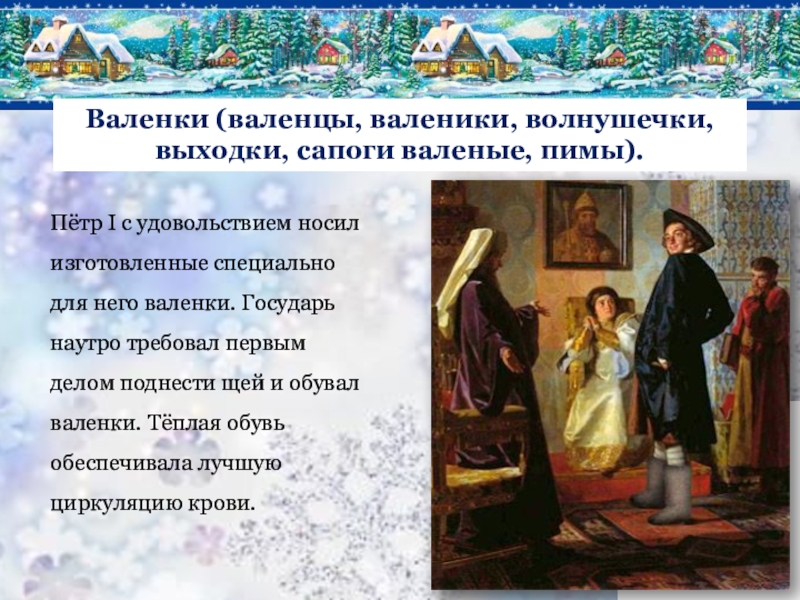 Валенки (валенцы, валеники, волнушечки, выходки, сапоги валеные, пимы).

Пётр I с удовольствием носил изготовленные специально для него валенки. Государь наутро требовал первым делом поднести щей и обувал валенки. Тёплая обувь обеспечивала лучшую циркуляцию крови.